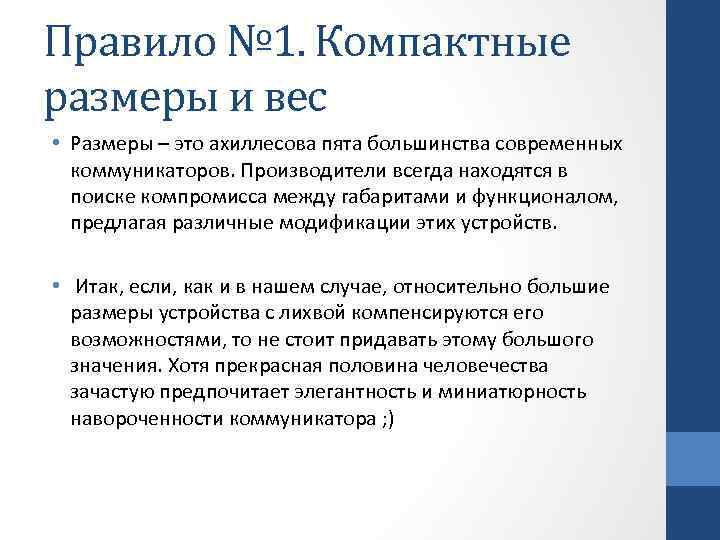 Правило №1. Компактные размеры и вес

• Размеры – это ахиллесова пята большинства современных коммуникаторов. Производители всегда находятся в поиске компромисса между габаритами и функционалом, предлагая различные модификации этих устройств.

• Итак, если, как и в нашем случае, относительно большие размеры устройства с лихвой компенсируются его возможностями, то не стоит придавать этому большого значения. Хотя прекрасная половина человечества зачастую предпочитает элегантность и миниатюрность навороченности коммуникатора ;)